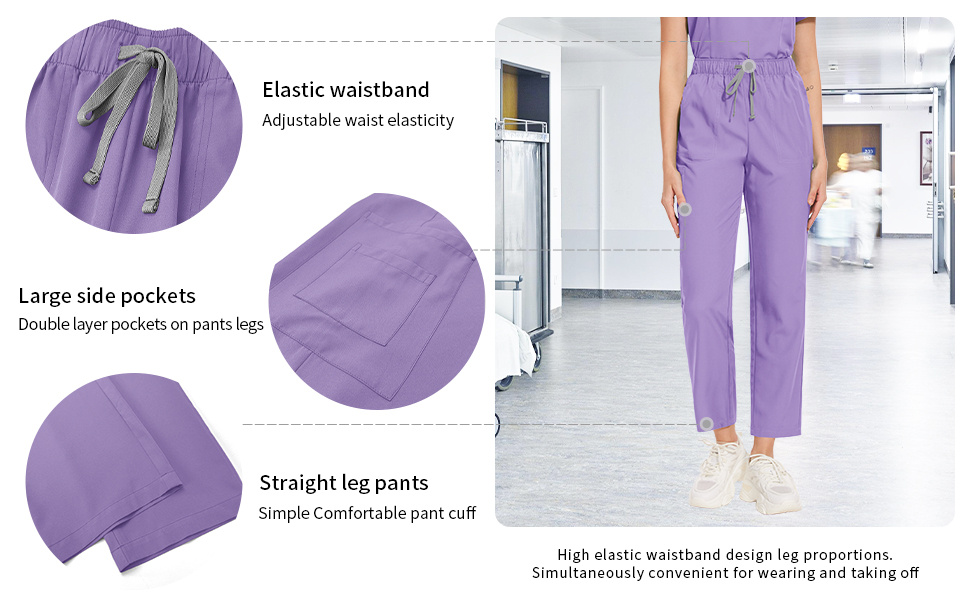 Elastic waistband
Adjustable waist elasticity

Large side pockets
Double layer pockets on pants legs

Straight leg pants
Simple Comfortable pant cuff

High elastic waistband design leg proportions.
Simultaneously convenient for wearing and taking off